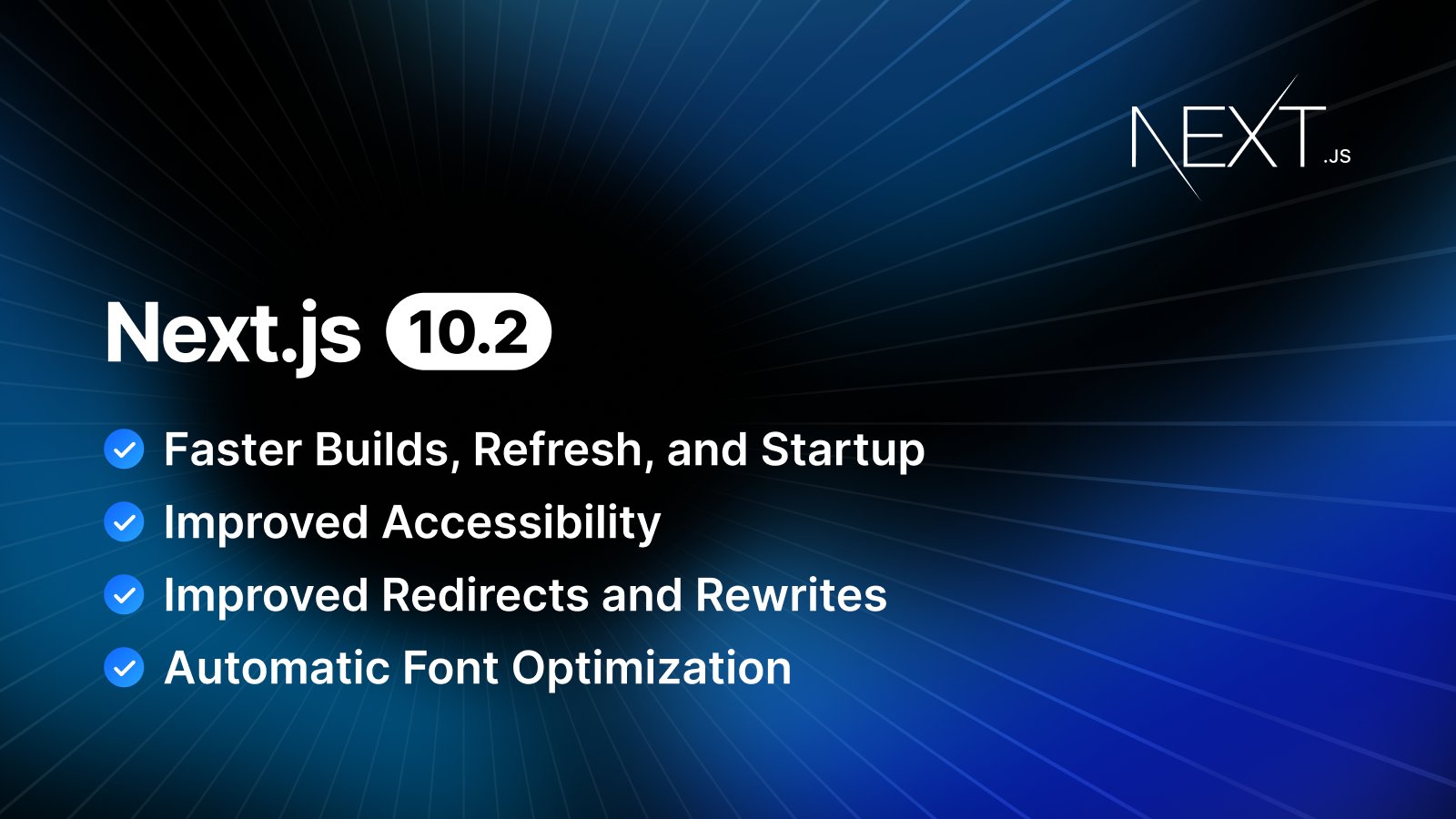 NEXT.JS

Next.js 10.2

Faster Builds, Refresh, and Startup
Improved Accessibility
Improved Redirects and Rewrites
Automatic Font Optimization